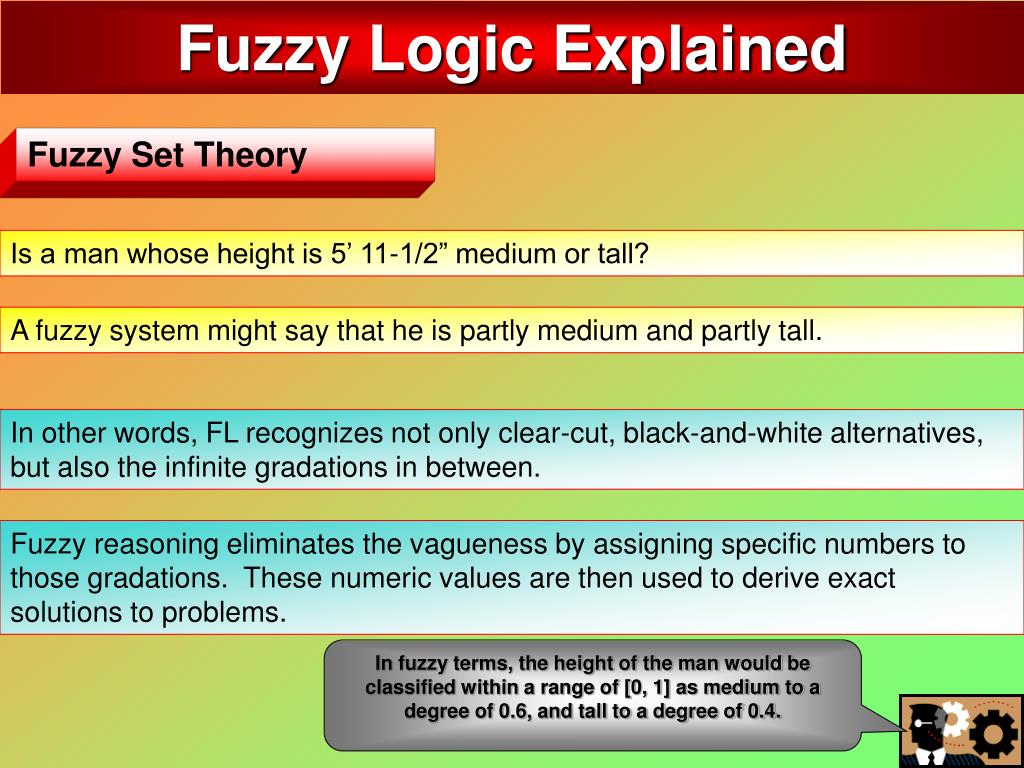 Fuzzy Logic Explained

Fuzzy Set Theory

Is a man whose height is 5’ 11-1/2” medium or tall?

A fuzzy system might say that he is partly medium and partly tall.

In other words, FL recognizes not only clear-cut, black-and-white alternatives, but also the infinite gradations in between.

Fuzzy reasoning eliminates the vagueness by assigning specific numbers to those gradations. These numeric values are then used to derive exact solutions to problems.

In fuzzy terms, the height of the man would be classified within a range of [0, 1] as medium to a degree of 0.6, and tall to a degree of 0.4.